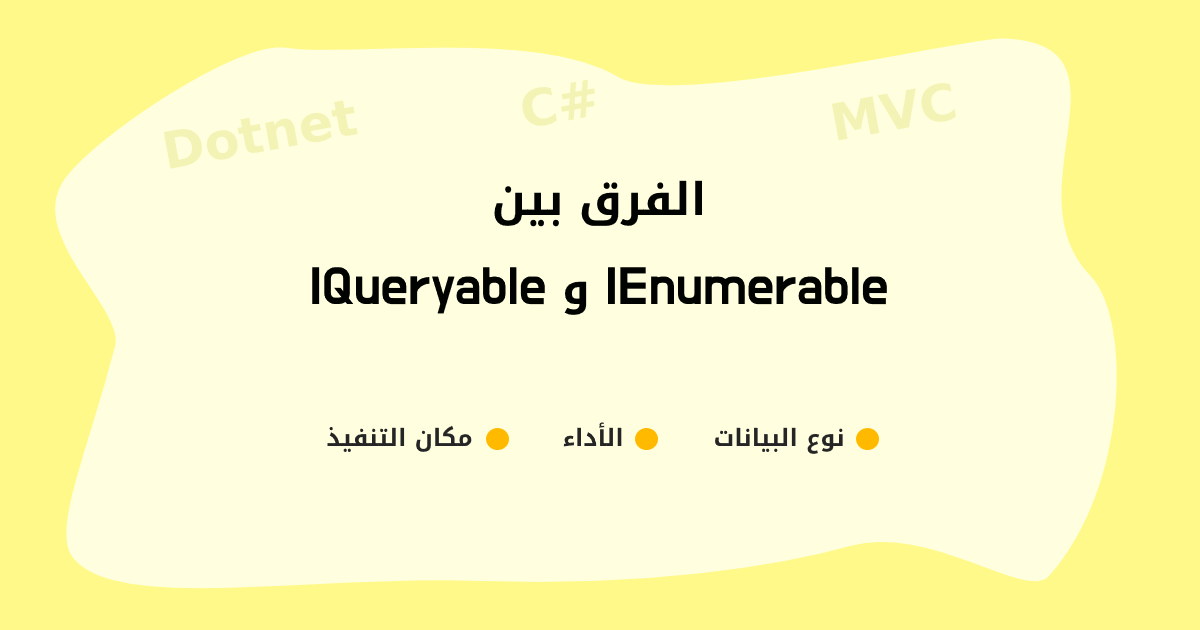 Dotnet C# MVC

الفرق بين

IEnumerable و IQueryable

نوع البيانات الأداء مكان التنفيذ